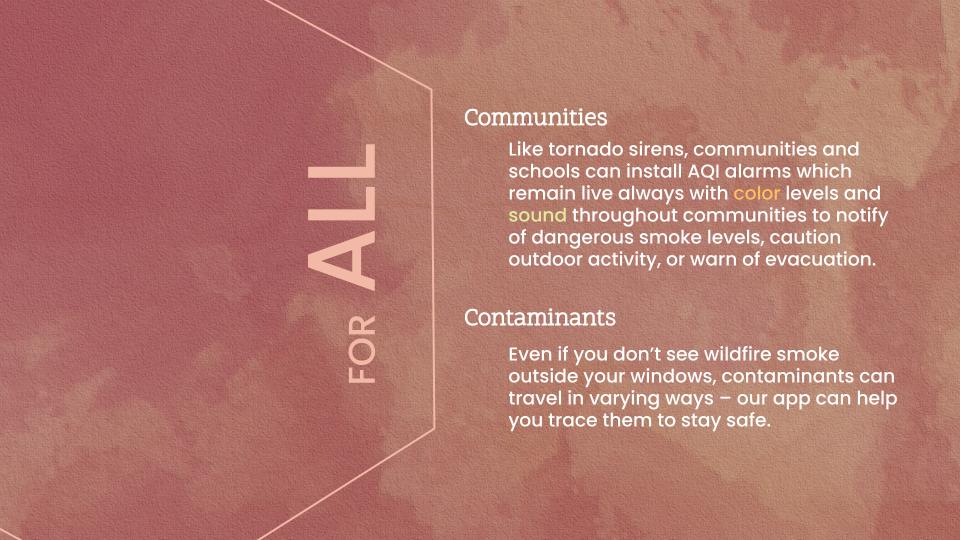 FOR ALL

Communities

Like tornado sirens, communities and schools can install AQI alarms which remain live always with color levels and sound throughout communities to notify of dangerous smoke levels, caution outdoor activity, or warn of evacuation.

Contaminants

Even if you don't see wildfire smoke outside your windows, contaminants can travel in varying ways – our app can help you trace them to stay safe.